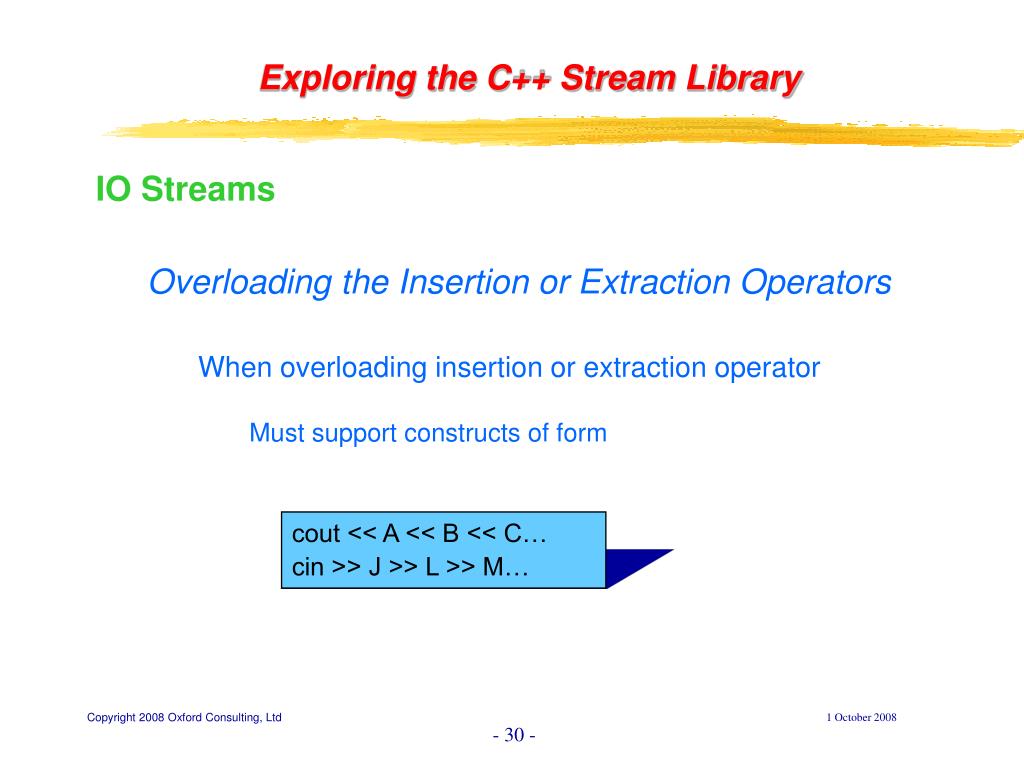 Exploring the C++ Stream Library

IO Streams

Overloading the Insertion or Extraction Operators

When overloading insertion or extraction operator

Must support constructs of form

cout << A << B << C…
cin >> J >> L >> M…

Copyright 2008 Oxford Consulting, Ltd

1 October 2008

- 30 -